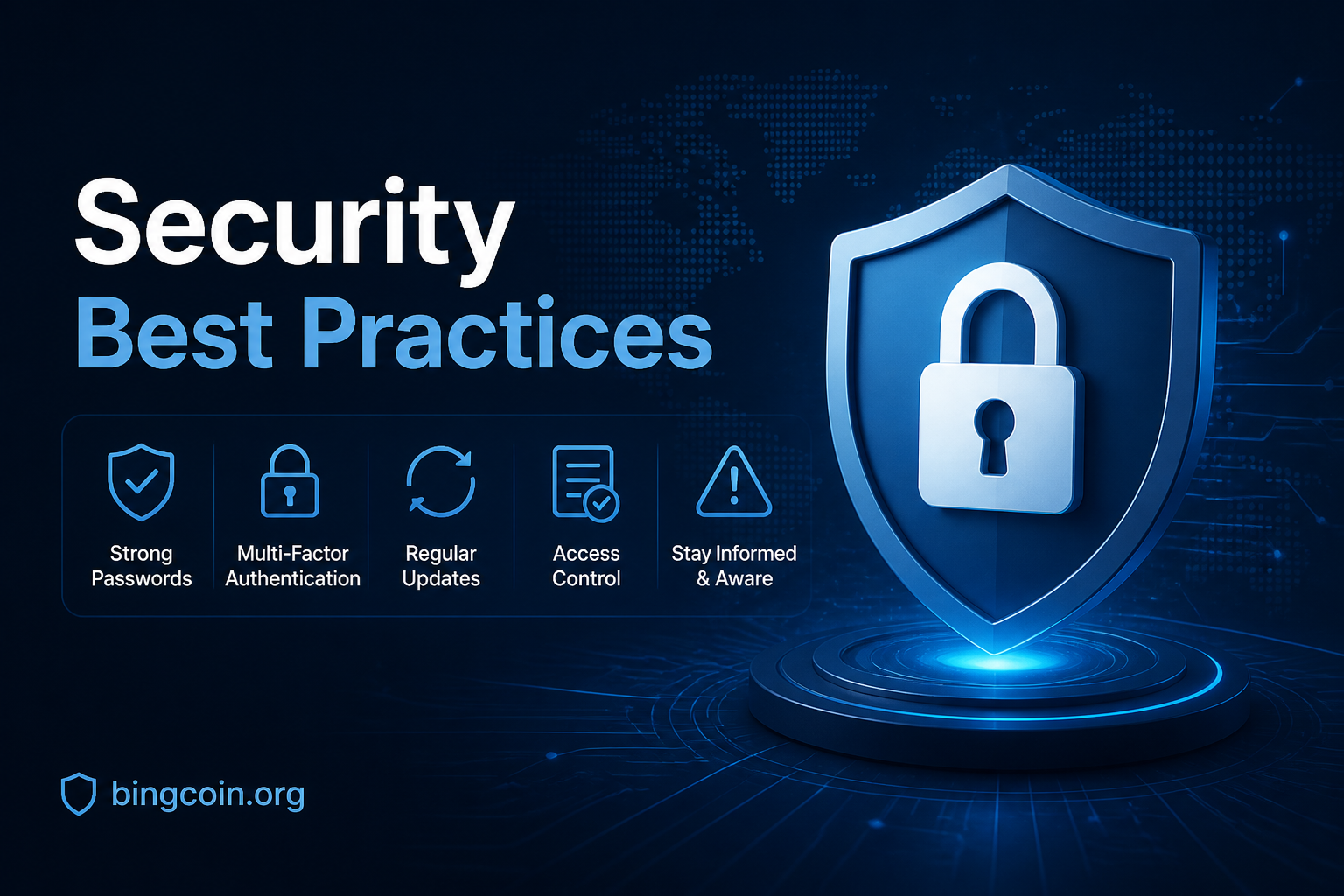 Security
Best Practices

Strong Passwords

Multi-Factor Authentication

Regular Updates

Access Control

Stay Informed & Aware

bingcoin.org